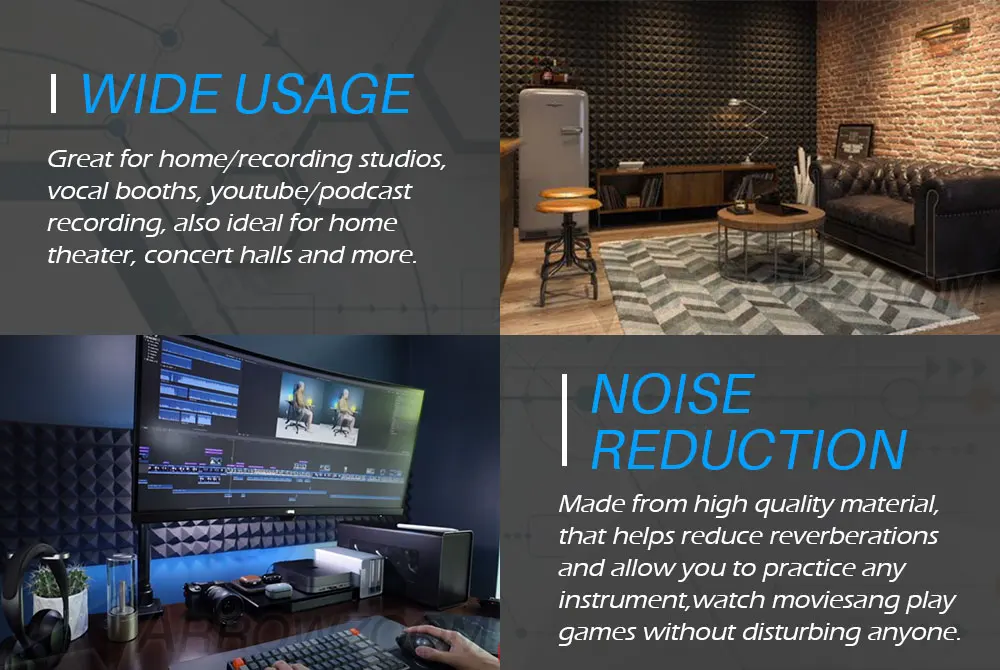 WIDE USAGE

Great for home/recording studios, vocal booths, youtube/podcast recording, also ideal for home theater, concert halls and more.

NOISE REDUCTION

Made from high quality material, that helps reduce reverberations and allow you to practice any instrument,watch moviesang play games without disturbing anyone.